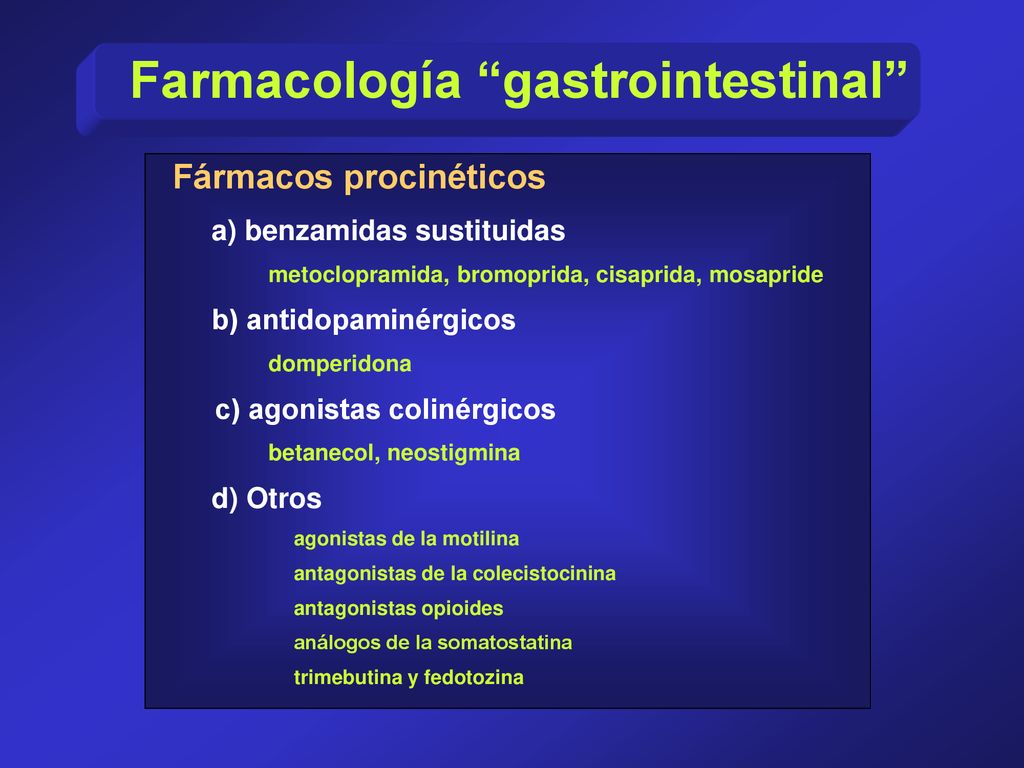 Farmacología “gastrointestinal”

Fármacos procinéticos

a) benzamidas sustituidas

metoclopramida, bromoprida, cisaprida, mosapride

b) antidopaminérgicos

domperidona

c) agonistas colinérgicos

betanecol, neostigmina

d) Otros

agonistas de la motilina

antagonistas de la colecistocinina

antagonistas opioides

análogos de la somatostatina

trimebutina y fedotozina